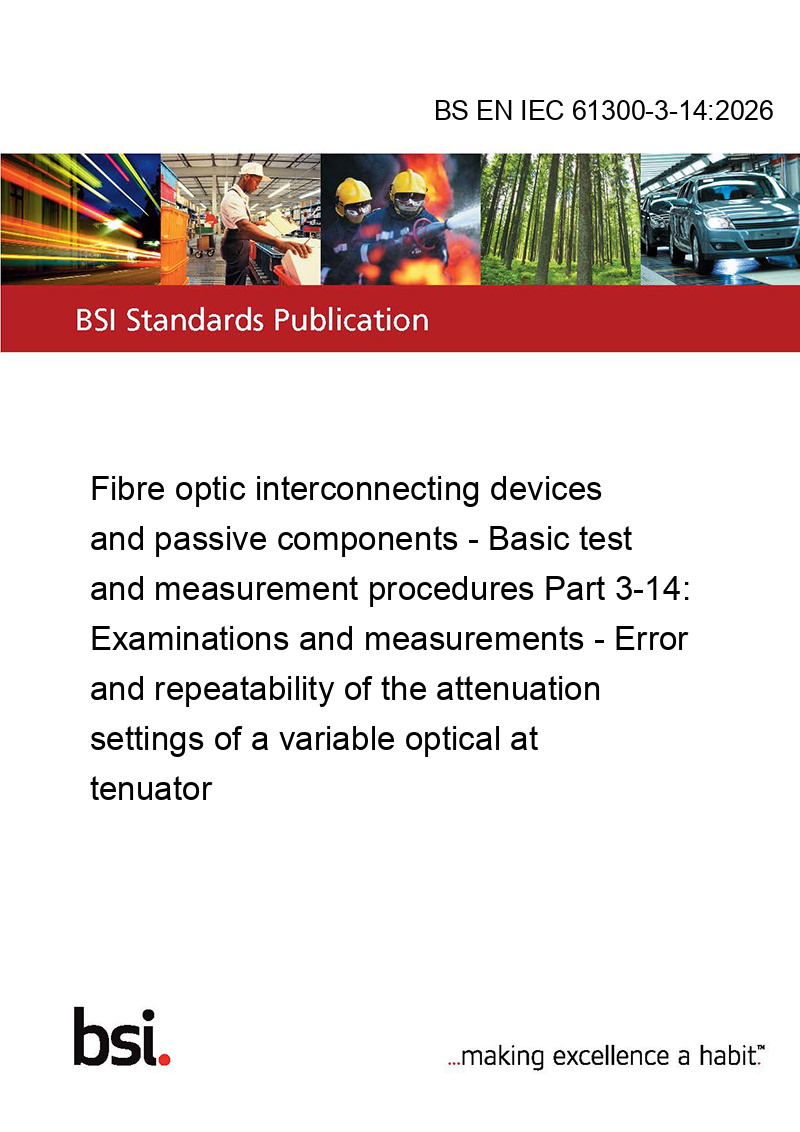 BS EN IEC 61300-3-14:2026

BSI Standards Publication

Fibre optic interconnecting devices and passive components - Basic test and measurement procedures Part 3-14: Examinations and measurements - Error and repeatability of the attenuation settings of a variable optical at tenuator

bsi.

...making excellence a habit.™